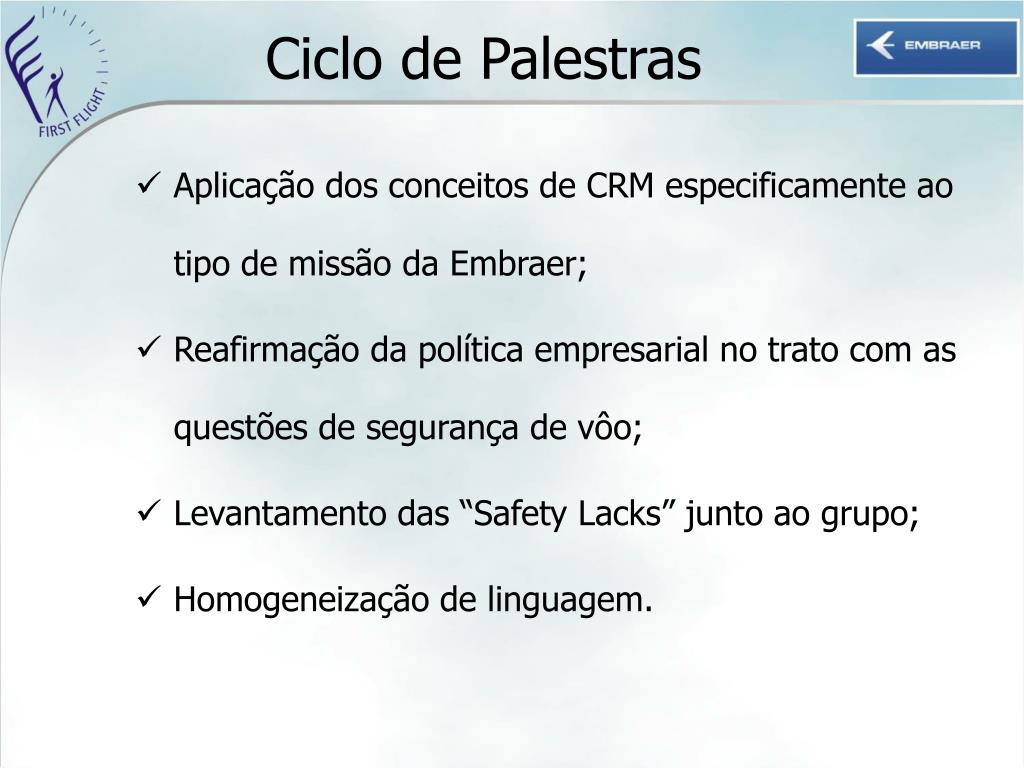 FIRST FLIGHT

Ciclo de Palestras

EMBRAER

✓ Aplicação dos conceitos de CRM especificamente ao tipo de missão da Embraer;

✓ Reafirmação da política empresarial no trato com as questões de segurança de vôo;

✓ Levantamento das “Safety Lacks” junto ao grupo;

✓ Homogeneização de linguagem.